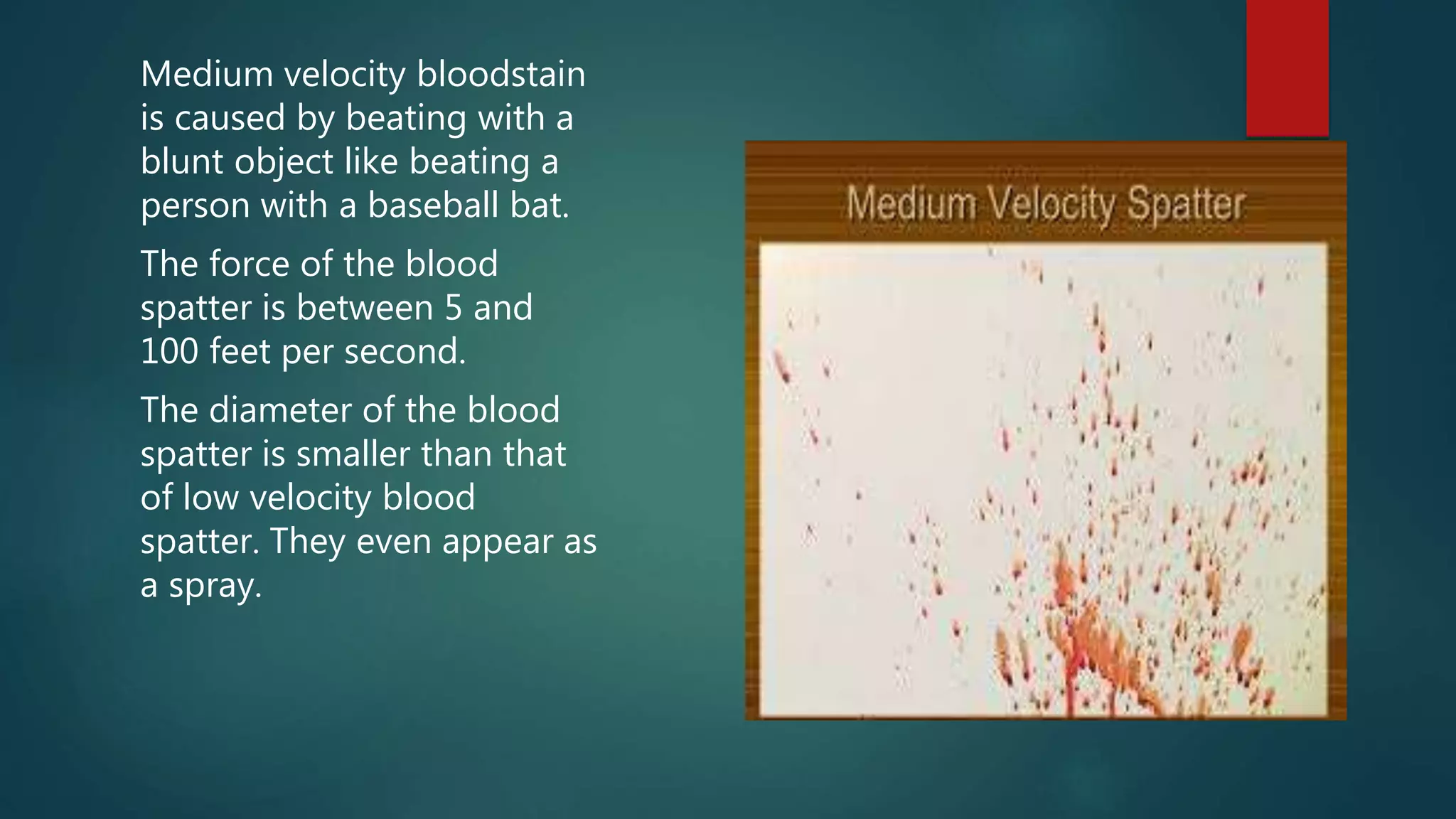 Medium velocity bloodstain is caused by beating with a blunt object like beating a person with a baseball bat.

The force of the blood spatter is between 5 and 100 feet per second.

The diameter of the blood spatter is smaller than that of low velocity blood spatter. They even appear as a spray.

Medium Velocity Spatter